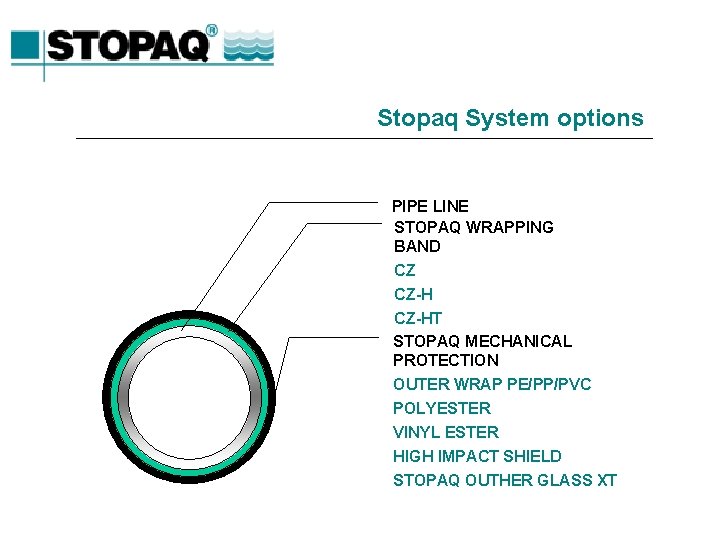 STOPAQ®

Stopaq System options

PIPE LINE

STOPAQ WRAPPING BAND

CZ

CZ-H

CZ-HT

STOPAQ MECHANICAL PROTECTION

OUTER WRAP PE/PP/PVC

POLYESTER

VINYL ESTER

HIGH IMPACT SHIELD

STOPAQ OUTHER GLASS XT